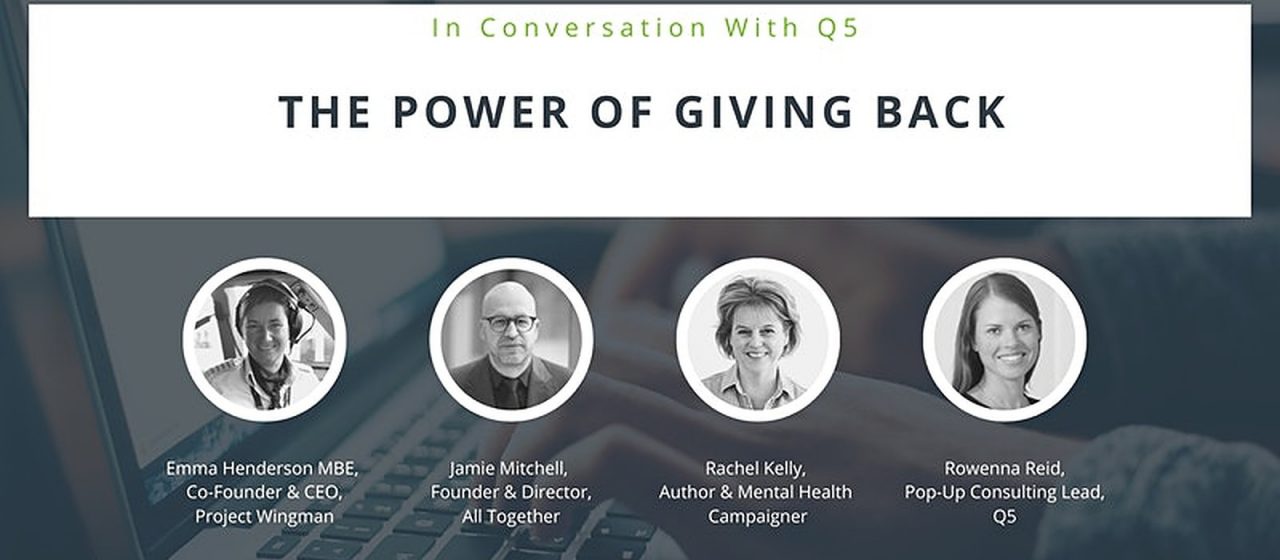 In Conversation With Q5

THE POWER OF GIVING BACK

Emma Henderson MBE, Co-Founder & CEO, Project Wingman

Jamie Mitchell, Founder & Director, All Together

Rachel Kelly, Author & Mental Health Campaigner

Rowenna Reid, Pop-Up Consulting Lead, Q5